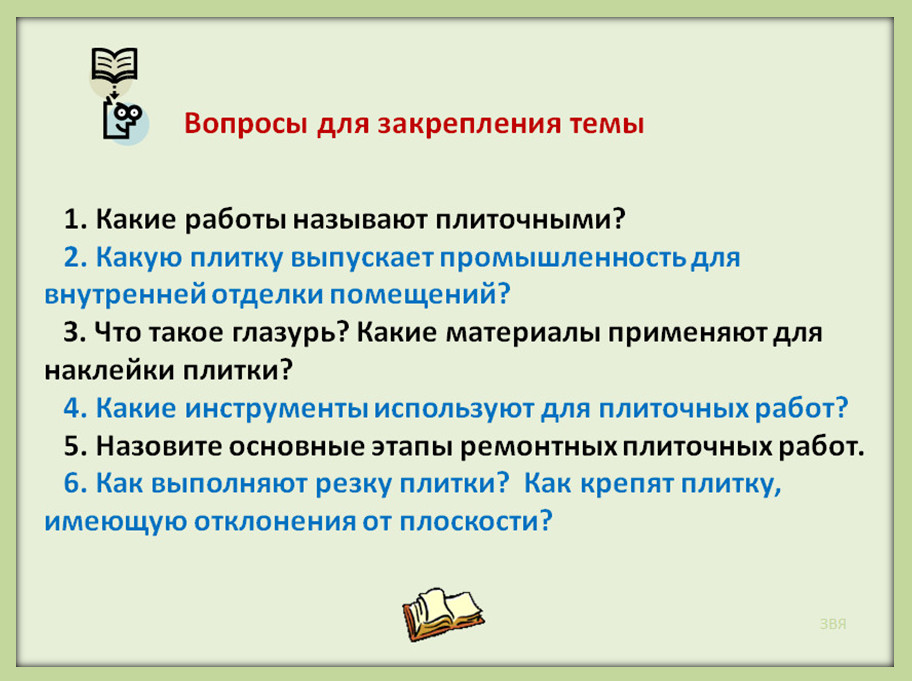 Вопросы для закрепления темы

1. Какие работы называют плиточными?

2. Какую плитку выпускает промышленность для внутренней отделки помещений?

3. Что такое глазурь? Какие материалы применяют для наклейки плитки?

4. Какие инструменты используют для плиточных работ?

5. Назовите основные этапы ремонтных плиточных работ.

6. Как выполняют резку плитки? Как крепят плитку, имеющую отклонения от плоскости?

ЗВЯ